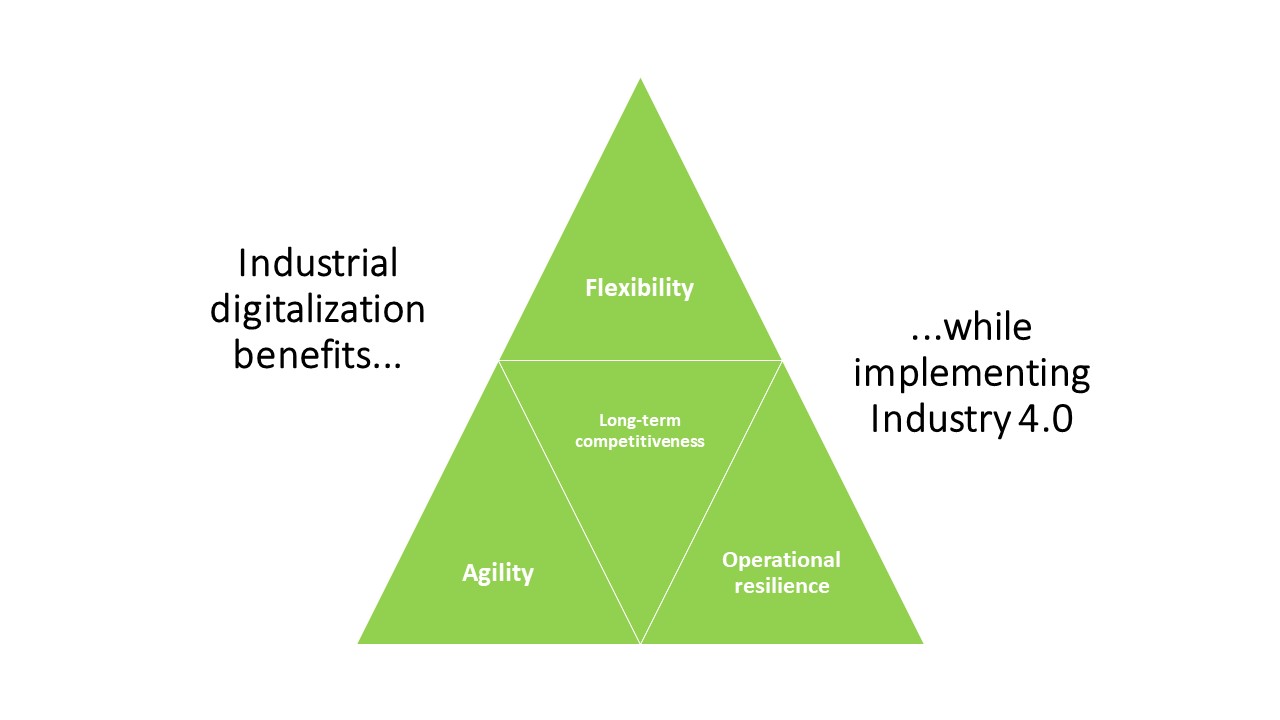 Industrial digitalization benefits...

Flexibility

Long-term competitiveness

Agility

Operational resilience

...while implementing Industry 4.0